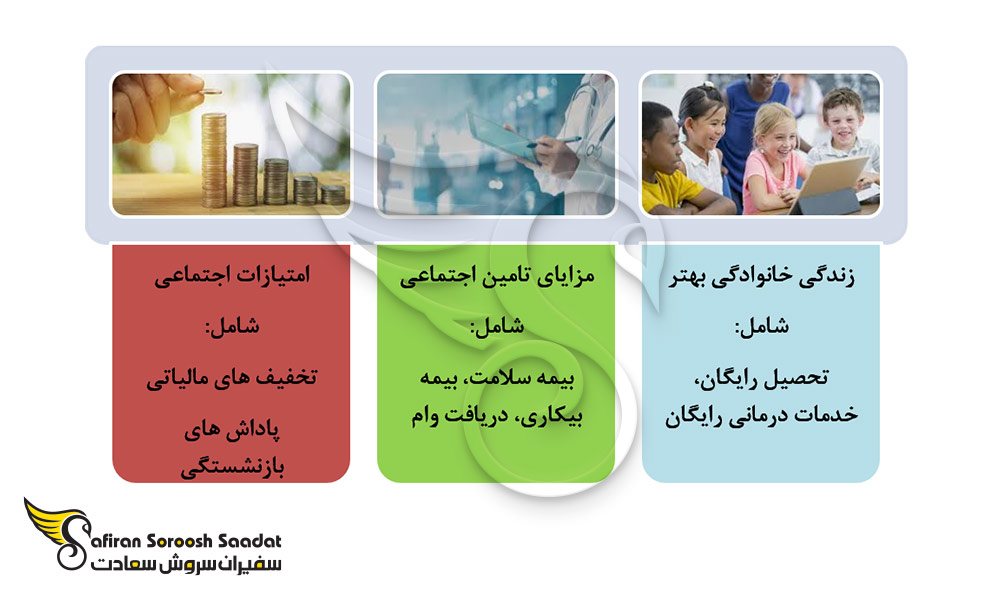 زندگی خانوادگی بهتر

شامل:

تحصیل رایگان، خدمات درمانی رایگان

مزایای تامین اجتماعی

شامل:

بیمه سلامت، بیمه بیکاری، دریافت وام

امتیازات اجتماعی

شامل:

تخفیف های مالیاتی

پاداش های بازنشستگی

Safiran Soroosh Saadat
سفیران سروش سعادت